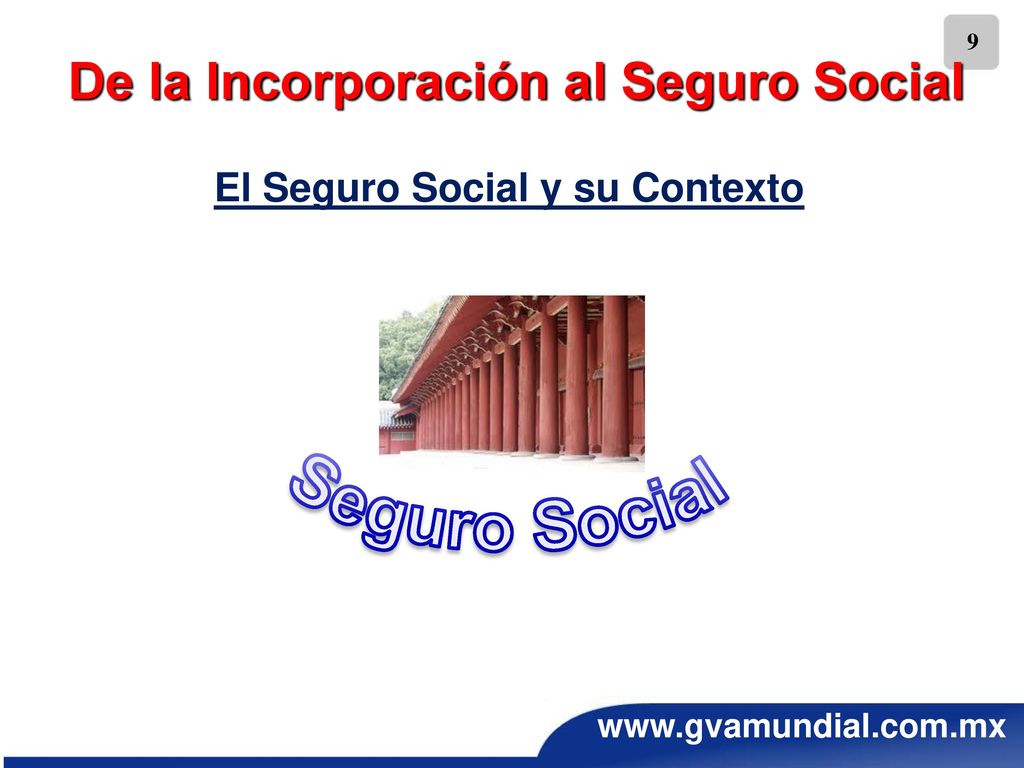 9

De la Incorporación al Seguro Social

El Seguro Social y su Contexto

Seguro Social

www.gvamundial.com.mx